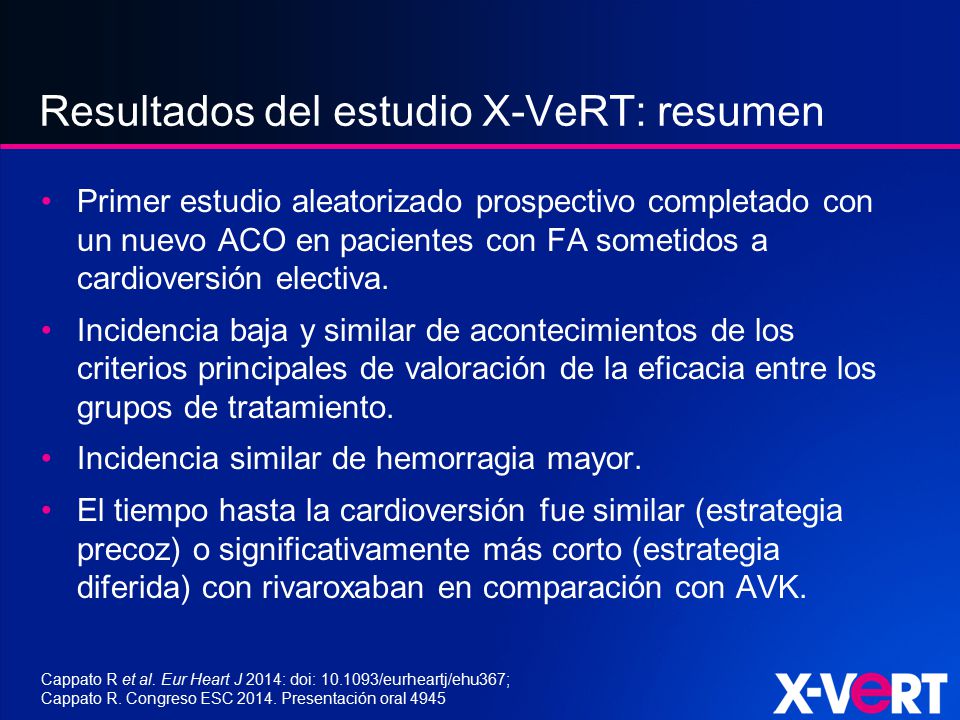 Resultados del estudio X-VeRT: resumen

• Primer estudio aleatorizado prospectivo completado con un nuevo ACO en pacientes con FA sometidos a cardioversión electiva.

• Incidencia baja y similar de acontecimientos de los criterios principales de valoración de la eficacia entre los grupos de tratamiento.

• Incidencia similar de hemorragia mayor.

• El tiempo hasta la cardioversión fue similar (estrategia precoz) o significativamente más corto (estrategia diferida) con rivaroxaban en comparación con AVK.

Cappato R et al. Eur Heart J 2014: doi: 10.1093/eurheartj/ehu367; Cappato R. Congreso ESC 2014. Presentación oral 4945

X-VeRT